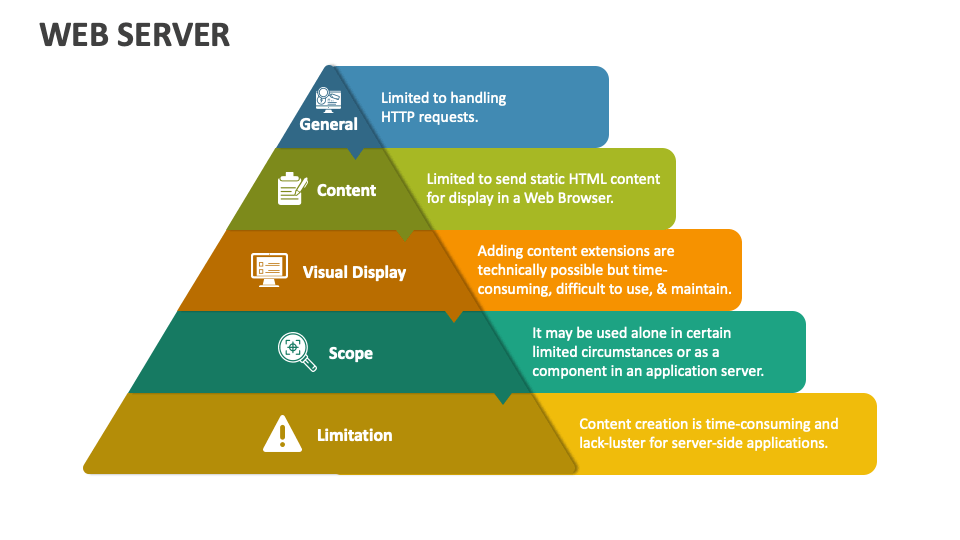 WEB SERVER

General

Limited to handling HTTP requests.

Content

Limited to send static HTML content for display in a Web Browser.

Visual Display

Adding content extensions are technically possible but time-consuming, difficult to use, & maintain.

Scope

It may be used alone in certain limited circumstances or as a component in an application server.

Limitation

Content creation is time-consuming and lack-luster for server-side applications.